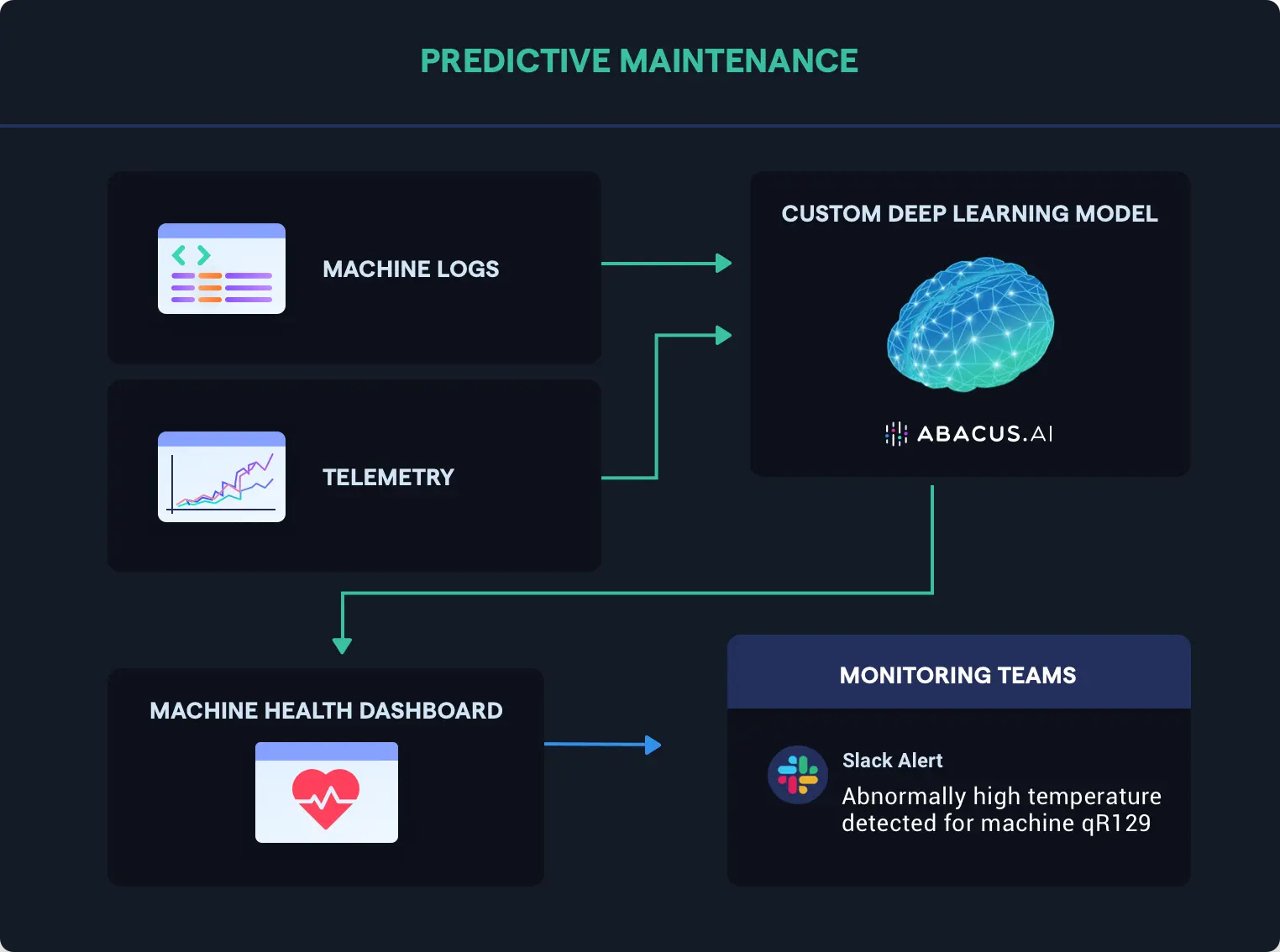 PREDICTIVE MAINTENANCE

MACHINE LOGS

TELEMETRY

CUSTOM DEEP LEARNING MODEL

ABACUS.AI

MACHINE HEALTH DASHBOARD

MONITORING TEAMS

Slack Alert

Abnormally high temperature detected for machine qR129